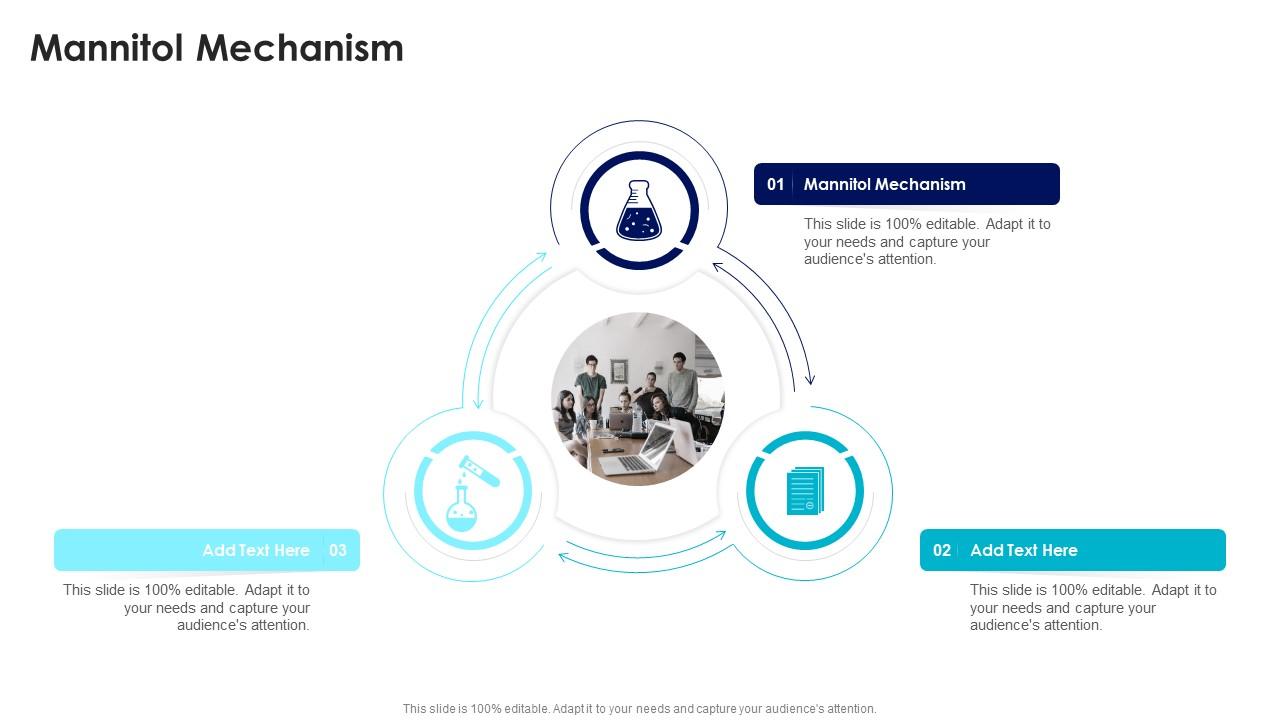 Mannitol Mechanism

01 Mannitol Mechanism

This slide is 100% editable. Adapt it to your needs and capture your audience's attention.

02 Add Text Here

This slide is 100% editable. Adapt it to your needs and capture your audience's attention.

Add Text Here 03

This slide is 100% editable. Adapt it to your needs and capture your audience's attention.

This slide is 100% editable. Adapt it to your needs and capture your audience's attention.